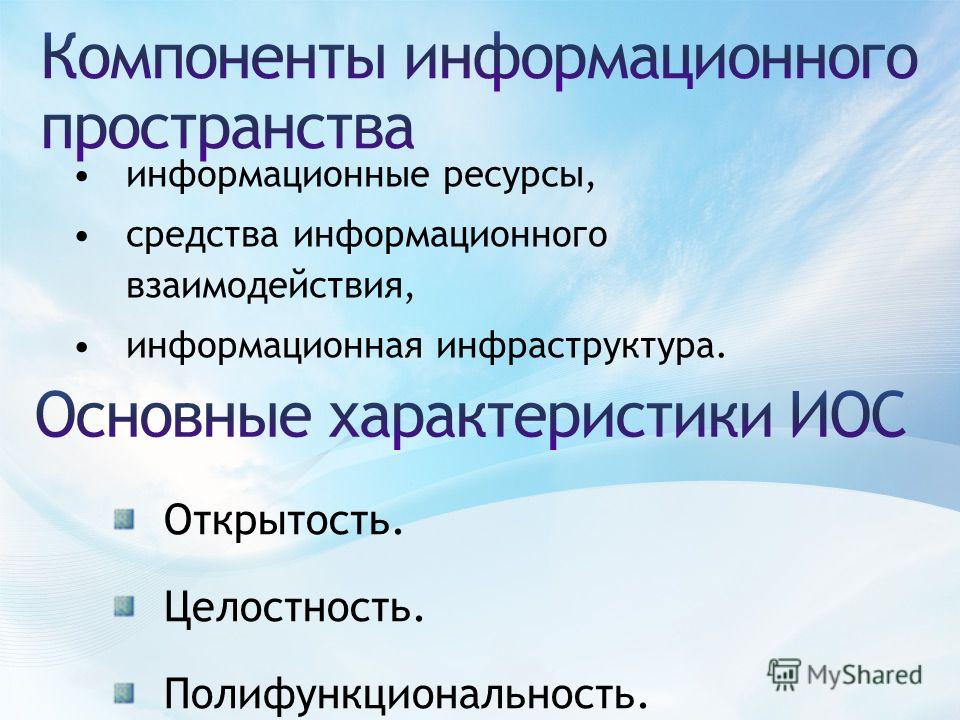 Компоненты информационного пространства

• информационные ресурсы,
• средства информационного взаимодействия,
• информационная инфраструктура.

Основные характеристики ИОС

Открытость.
Целостность.
Полифункциональность.

MyShared